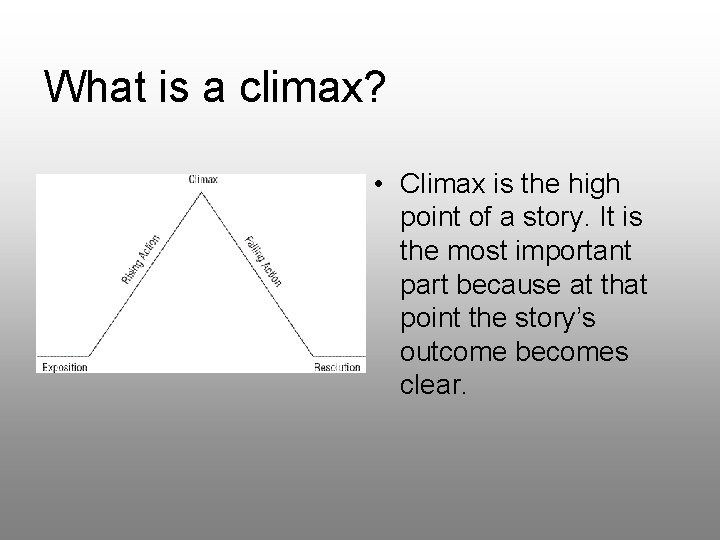 What is a climax?

Climax

Rising Action

Falling Action

Exposition

Resolution

• Climax is the high point of a story. It is the most important part because at that point the story's outcome becomes clear.